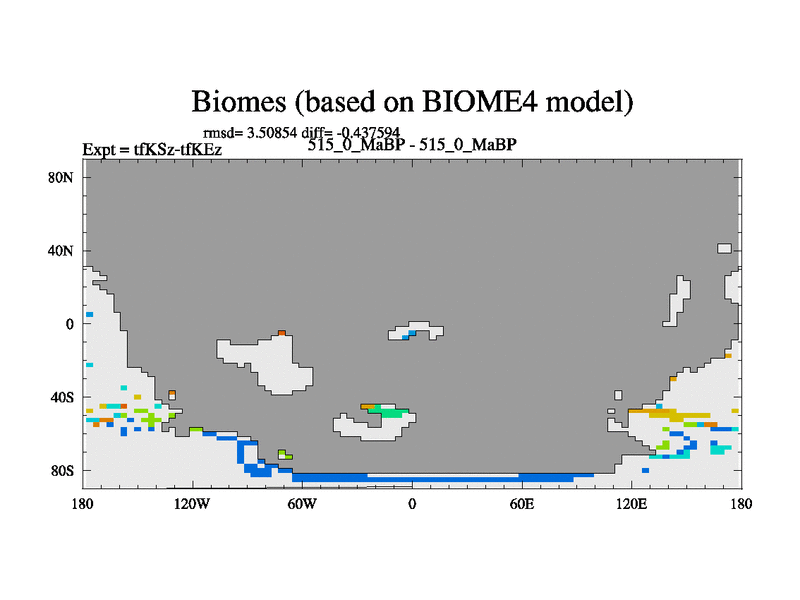 Biomes (based on BIOME4 model)

rmsd= 3.50854 diff= -0.437594
Expt = tfKSz-tfKEz
515_0_MaBP - 515_0_MaBP

80N
40N
0
40S
80S

180
120W
60W
0
60E
120E
180